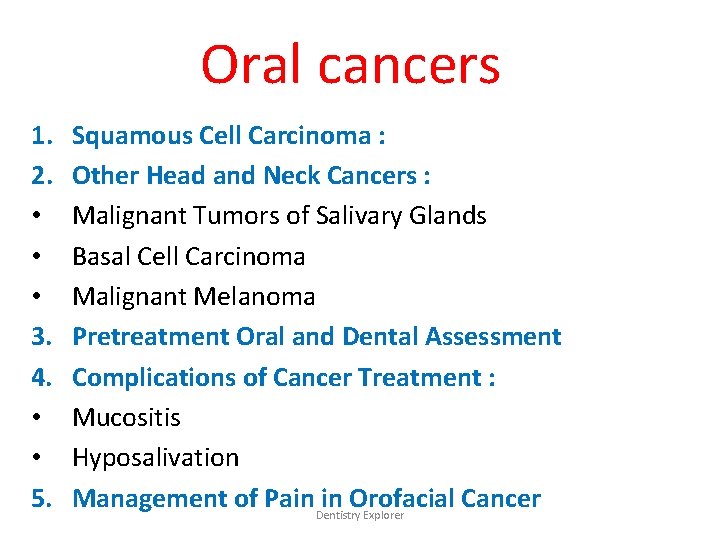 Oral cancers

1. Squamous Cell Carcinoma :
2. Other Head and Neck Cancers :
• Malignant Tumors of Salivary Glands
• Basal Cell Carcinoma
• Malignant Melanoma
3. Pretreatment Oral and Dental Assessment
4. Complications of Cancer Treatment :
• Mucositis
• Hyposalivation
5. Management of Pain in Orofacial Cancer

Dentistry Explorer